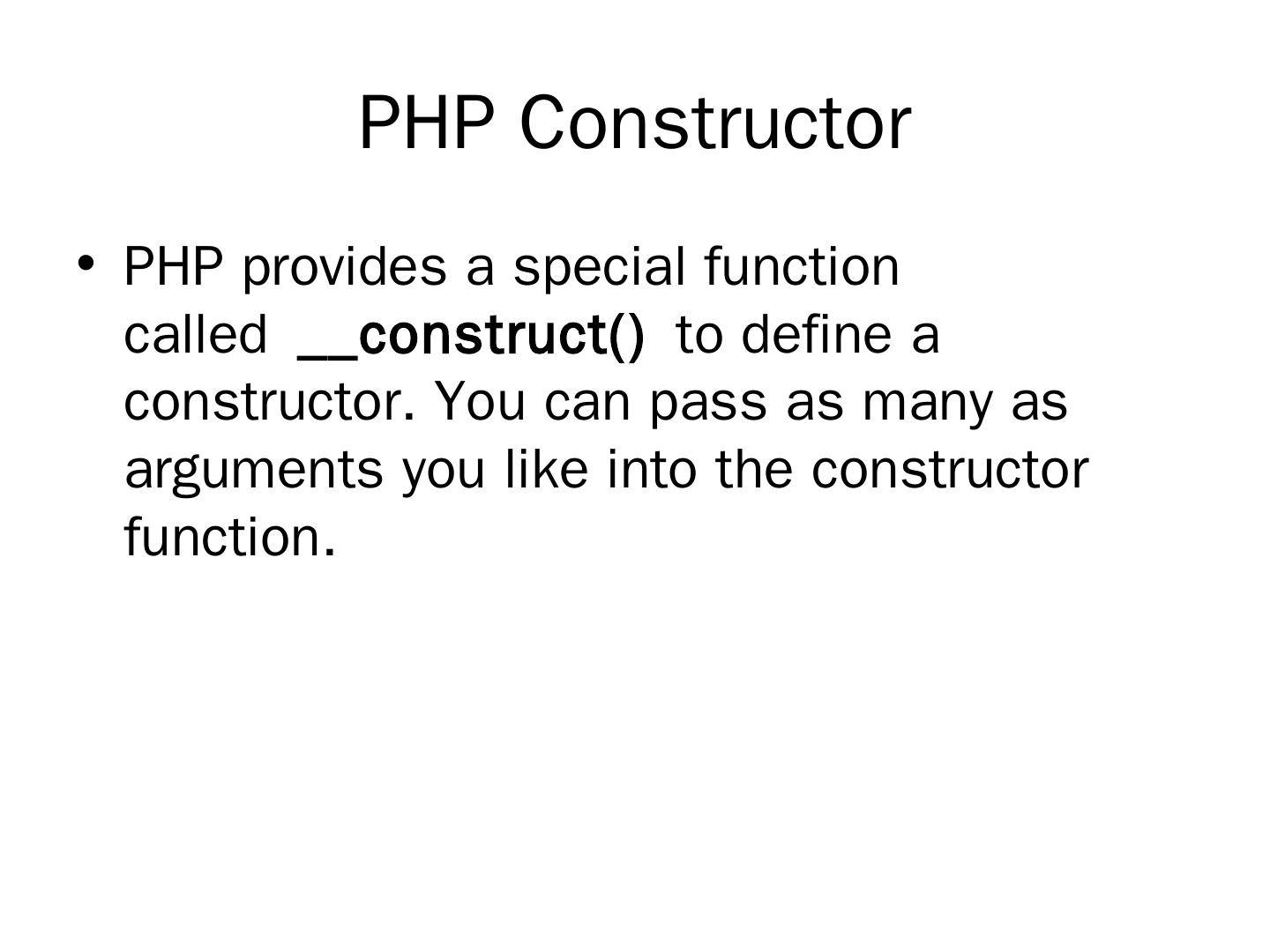 PHP Constructor

• PHP provides a special function called __construct() to define a constructor. You can pass as many as arguments you like into the constructor function.